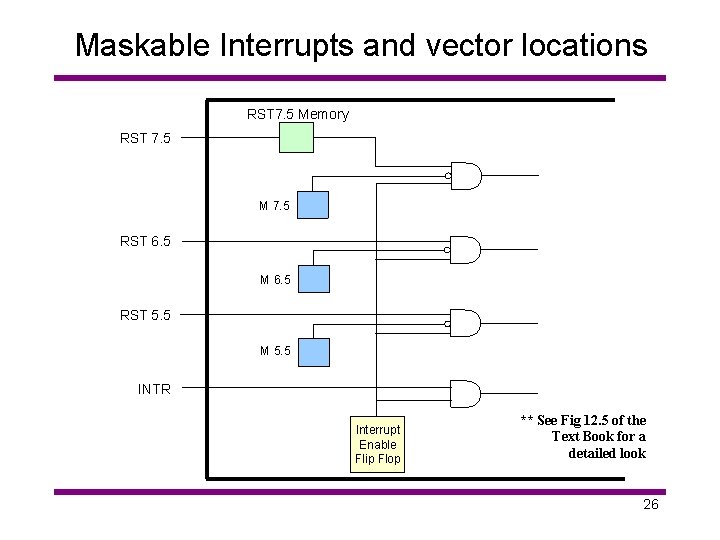 Maskable Interrupts and vector locations

RST7.5 Memory

RST 7.5

M 7.5

RST 6.5

M 6.5

RST 5.5

M 5.5

INTR

Interrupt Enable Flip Flop

** See Fig 12.5 of the Text Book for a detailed look

26